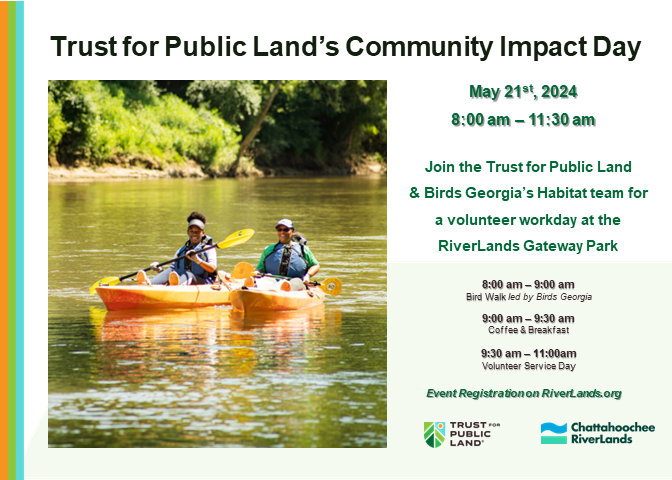 Trust for Public Land's Community Impact Day

May 21$^{st}$, 2024
8:00 am – 11:30 am

Join the Trust for Public Land & Birds Georgia's Habitat team for a volunteer workday at the RiverLands Gateway Park

8:00 am – 9:00 am
Bird Walk led by Birds Georgia

9:00 am – 9:30 am
Coffee & Breakfast

9:30 am – 11:00am
Volunteer Service Day

Event Registration on RiverLands.org

TRUST FOR PUBLIC LAND

Chattahoochee RiverLands